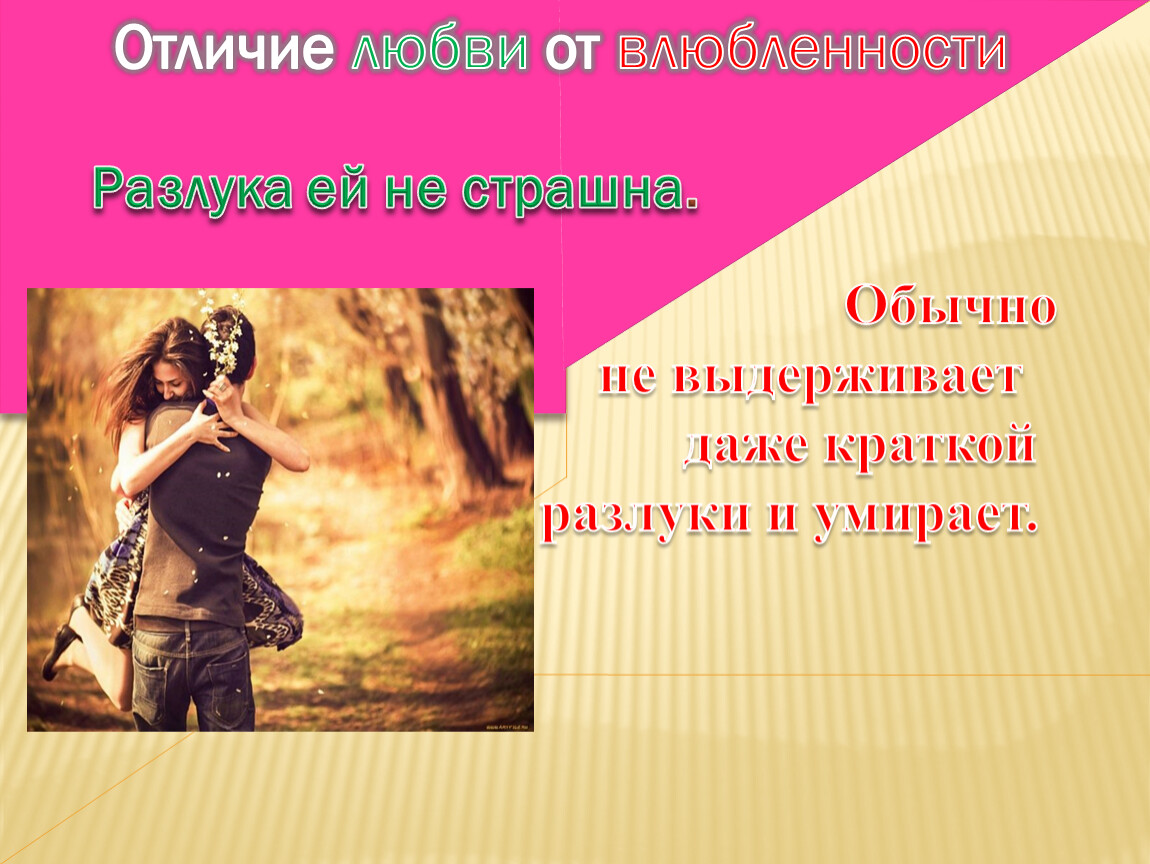 Отличие любви от влюбленности

Разлука ей не страшна.

Обычно не выдерживает даже краткой разлуки и умирает.